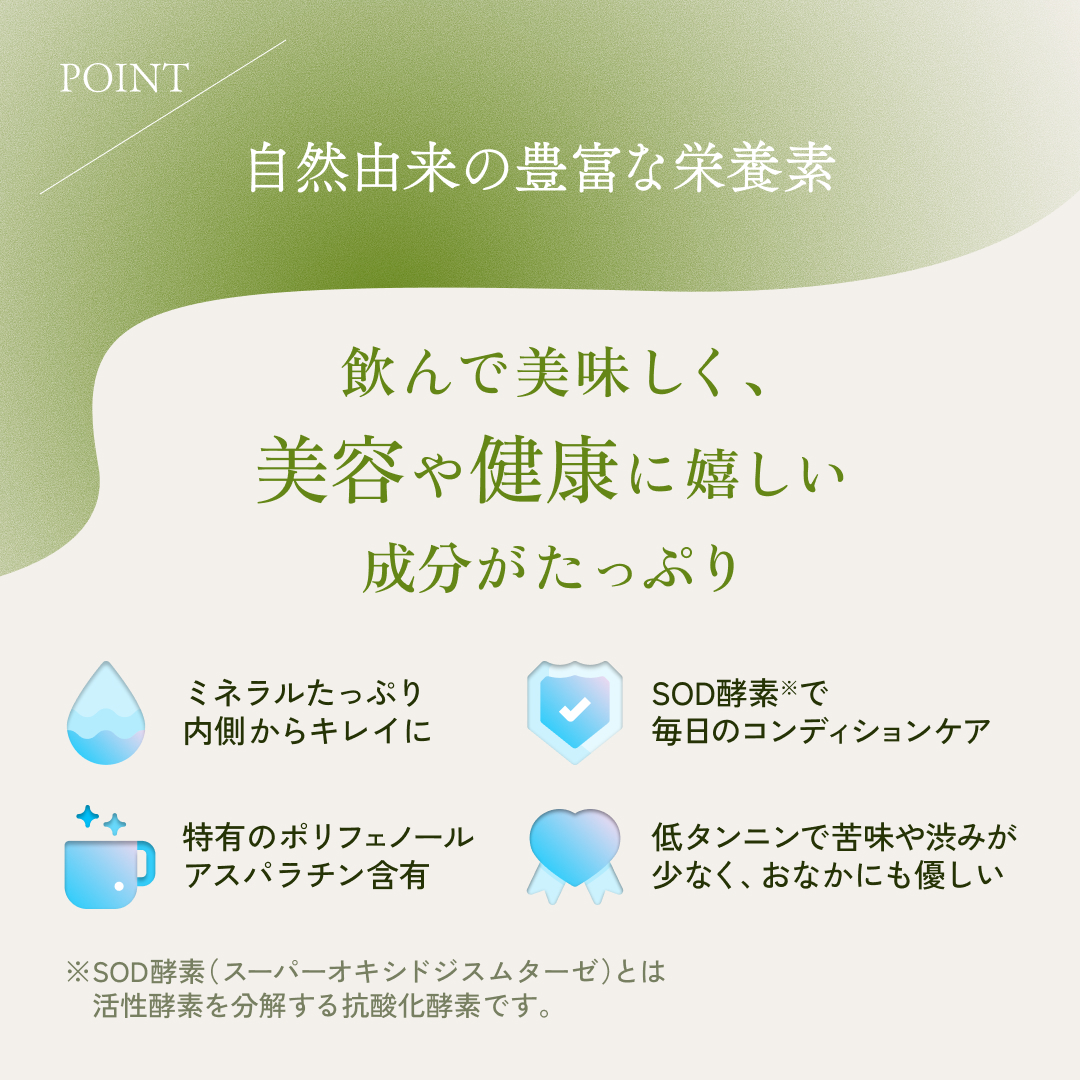 POINT

自然由来の豊富な栄養素

飲んで美味しく、
美容や健康に嬉しい
成分がたっぷり

ミネラルたっぷり
内側からキレイに

SOD酵素※で
毎日のコンディションケア

特有のポリフェノール
アスパラチン含有

低タンニンで苦味や渋みが
少なく、おなかにも優しい

※SOD酵素（スーパーオキシドジスムターゼ）とは
活性酵素を分解する抗酸化酵素です。